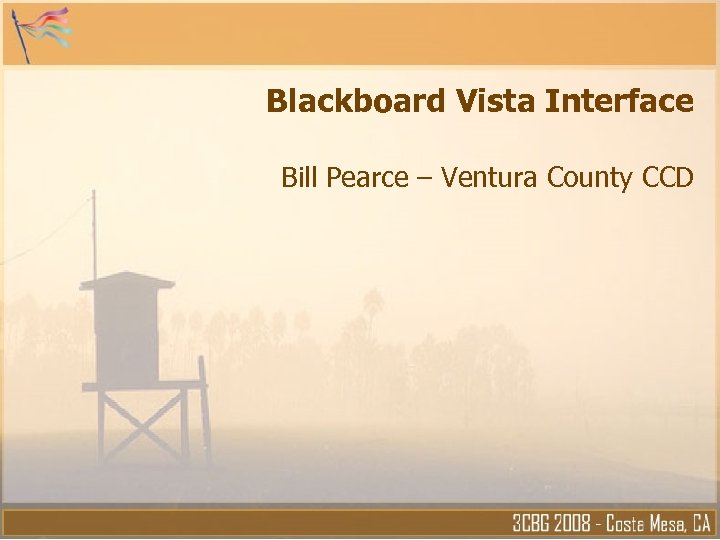 Blackboard Vista Interface

Bill Pearce – Ventura County CCD

3CBG 2008 - Costa Mesa, CA